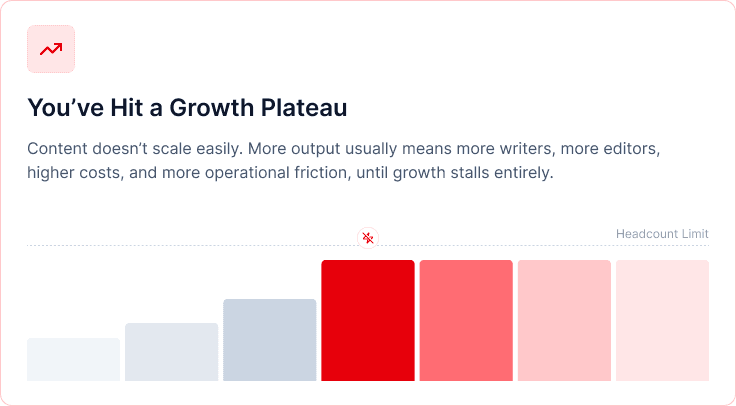 You’ve Hit a Growth Plateau

Content doesn’t scale easily. More output usually means more writers, more editors, higher costs, and more operational friction, until growth stalls entirely.

Headcount Limit